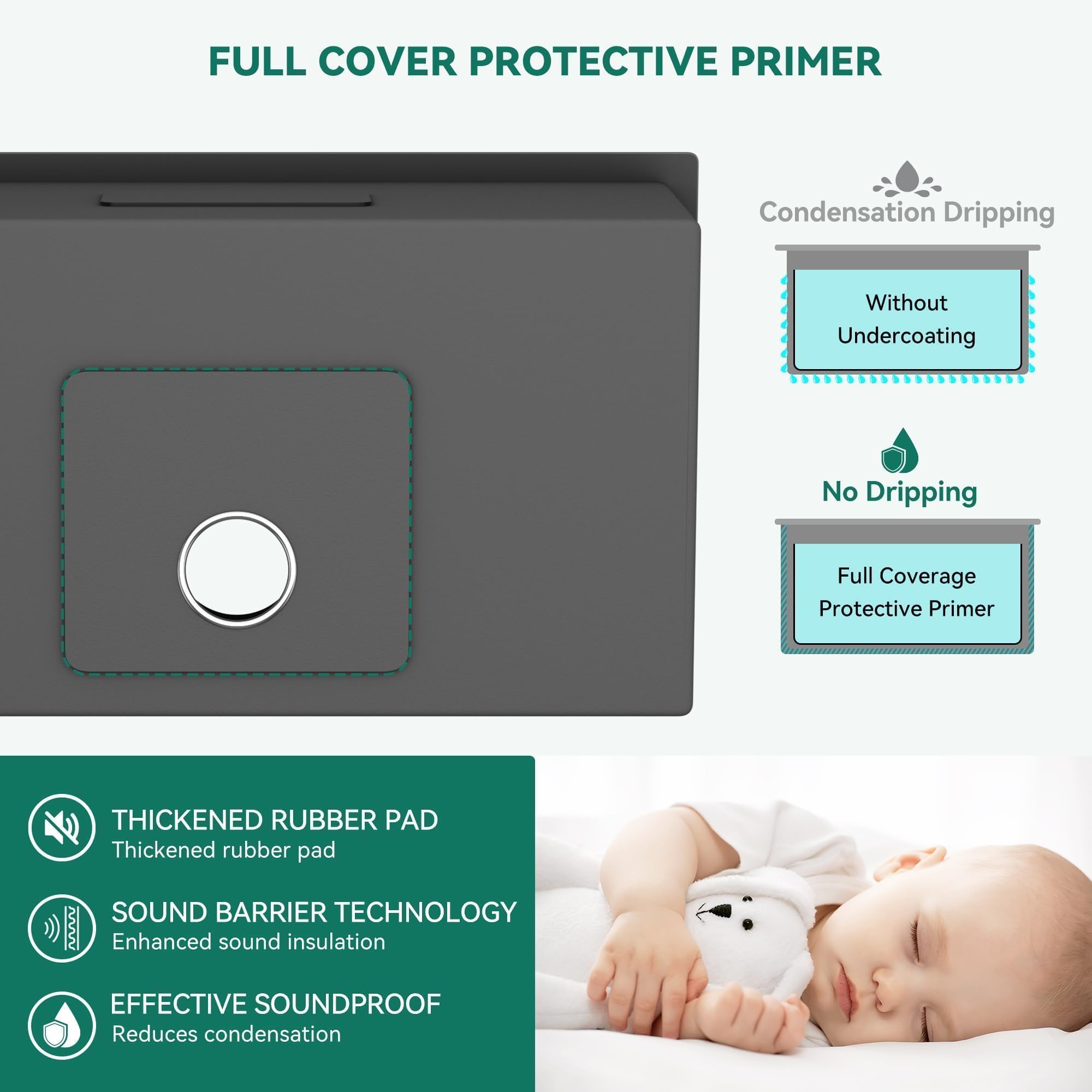 FULL COVER PROTECTIVE PRIMER

Condensation Dripping

Without Undercoating

No Dripping

Full Coverage Protective Primer

THICKENED RUBBER PAD
Thickened rubber pad

SOUND BARRIER TECHNOLOGY
Enhanced sound insulation

EFFECTIVE SOUNDPROOF
Reduces condensation